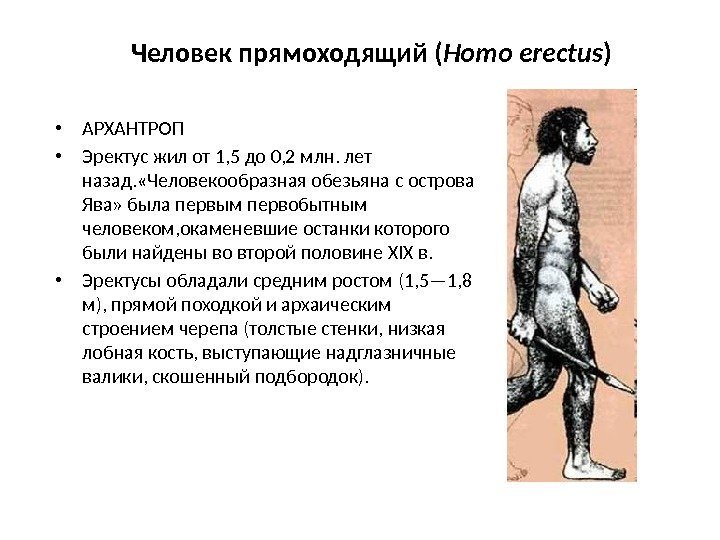 Человек прямоходящий (Homo erectus)

• АРХАНТРОП
• Эректус жил от 1,5 до 0,2 млн. лет назад.«Человекообразная обезьяна с острова Ява» была первым первобытным человеком,окаменевшие останки которого были найдены во второй половине XIX в.
• Эректусы обладали средним ростом (1,5—1,8 м), прямой походкой и архаическим строением черепа (толстые стенки, низкая лобная кость, выступающие надглазничные валики, скошенный подбородок).